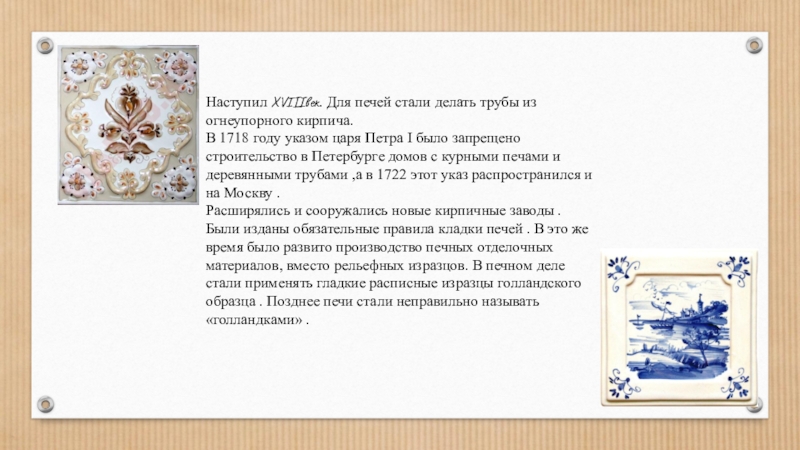 Наступил XVIIIвек. Для печей стали делать трубы из огнеупорного кирпича.
В 1718 году указом царя Петра I было запрещено строительство в Петербурге домов с курными печами и деревянными трубами ,а в 1722 этот указ распространился и на Москву .
Расширялись и сооружались новые кирпичные заводы .
Были изданы обязательные правила кладки печей . В это же время было развито производство печных отделочных материалов, вместо рельефных изразцов. В печном деле стали применять гладкие расписные изразцы голландского образца . Позднее печи стали неправильно называть «голландками» .